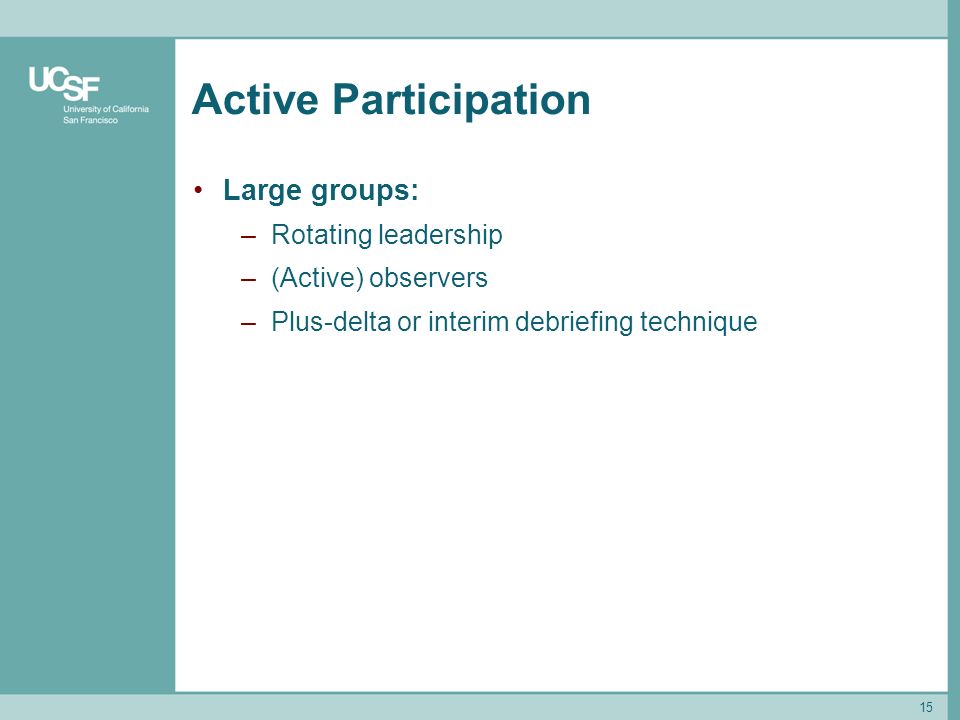 UCSF
University of California
San Francisco

Active Participation

• Large groups:
– Rotating leadership
– (Active) observers
– Plus-delta or interim debriefing technique

15